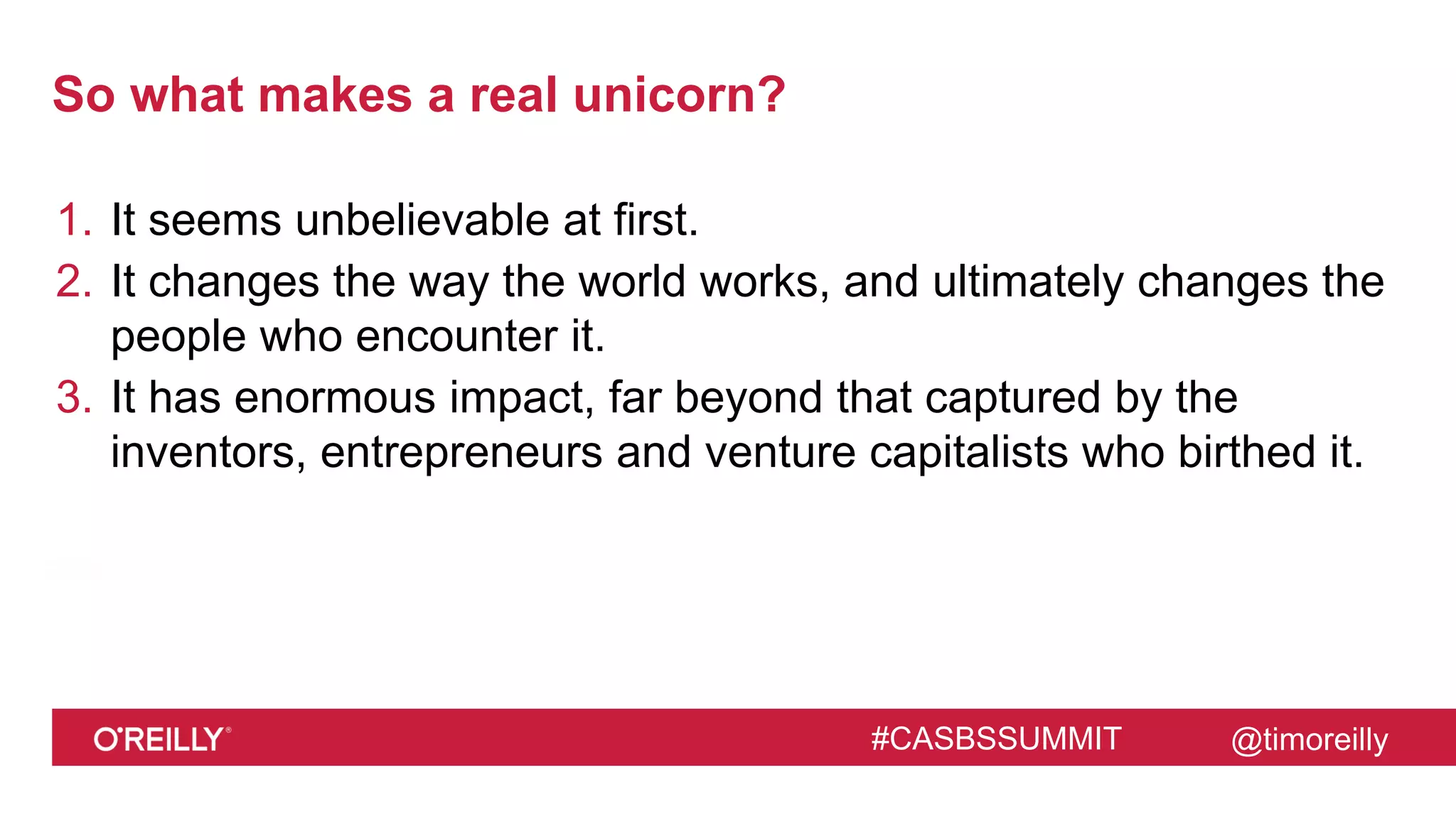 So what makes a real unicorn?

1. It seems unbelievable at first.
2. It changes the way the world works, and ultimately changes the people who encounter it.
3. It has enormous impact, far beyond that captured by the inventors, entrepreneurs and venture capitalists who birthed it.

O'REILLY® #CASBSSUMMIT @timoreilly